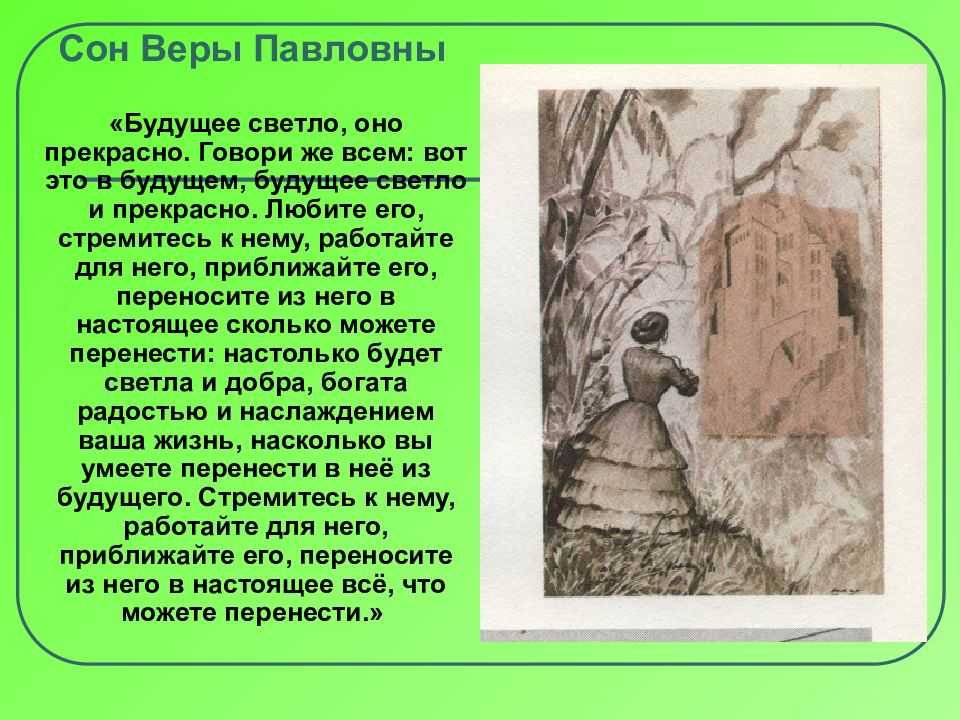 Сон Веры Павловны

«Будущее светло, оно прекрасно. Говори же всем: вот это в будущем, будущее светло и прекрасно. Любите его, стремитесь к нему, работайте для него, приближайте его, переносите из него в настоящее сколько можете перенести: настолько будет светла и добра, богата радостью и наслаждением ваша жизнь, насколько вы умеете перенести в неё из будущего. Стремитесь к нему, работайте для него, приближайте его, переносите из него в настоящее всё, что можете перенести.»